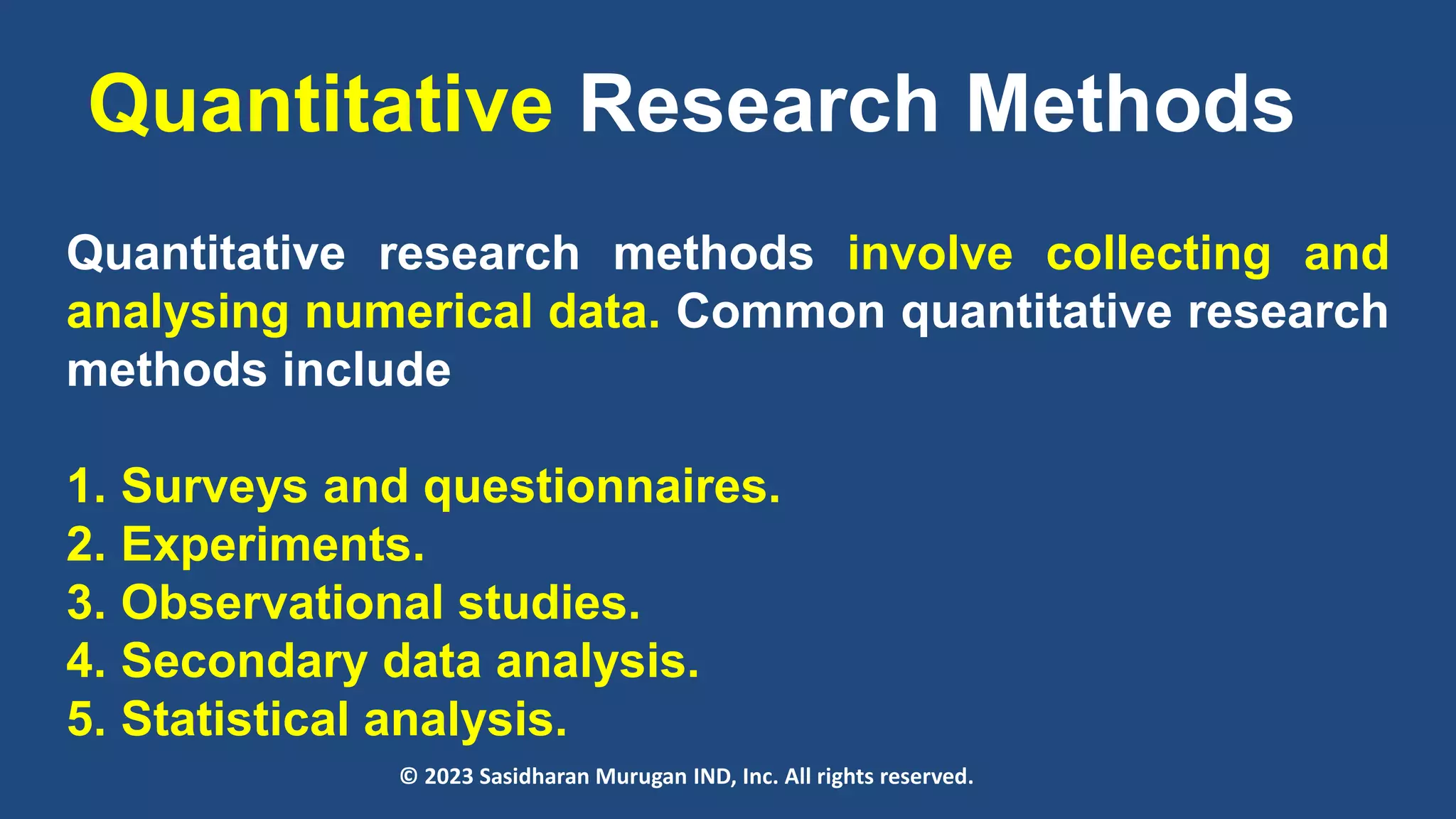 Quantitative Research Methods

Quantitative research methods involve collecting and analysing numerical data. Common quantitative research methods include

1. Surveys and questionnaires.
2. Experiments.
3. Observational studies.
4. Secondary data analysis.
5. Statistical analysis.

© 2023 Sasidharan Murugan IND, Inc. All rights reserved.